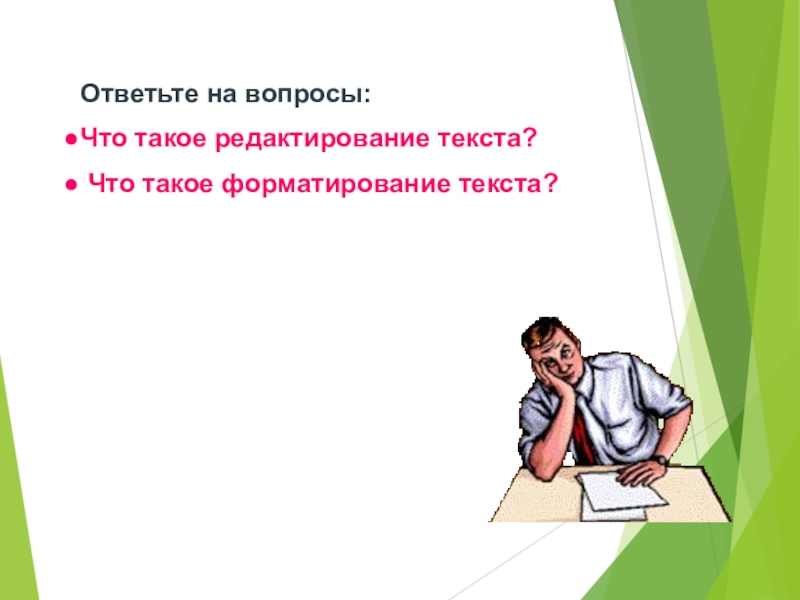 Ответьте на вопросы:

●Что такое редактирование текста?

● Что такое форматирование текста?